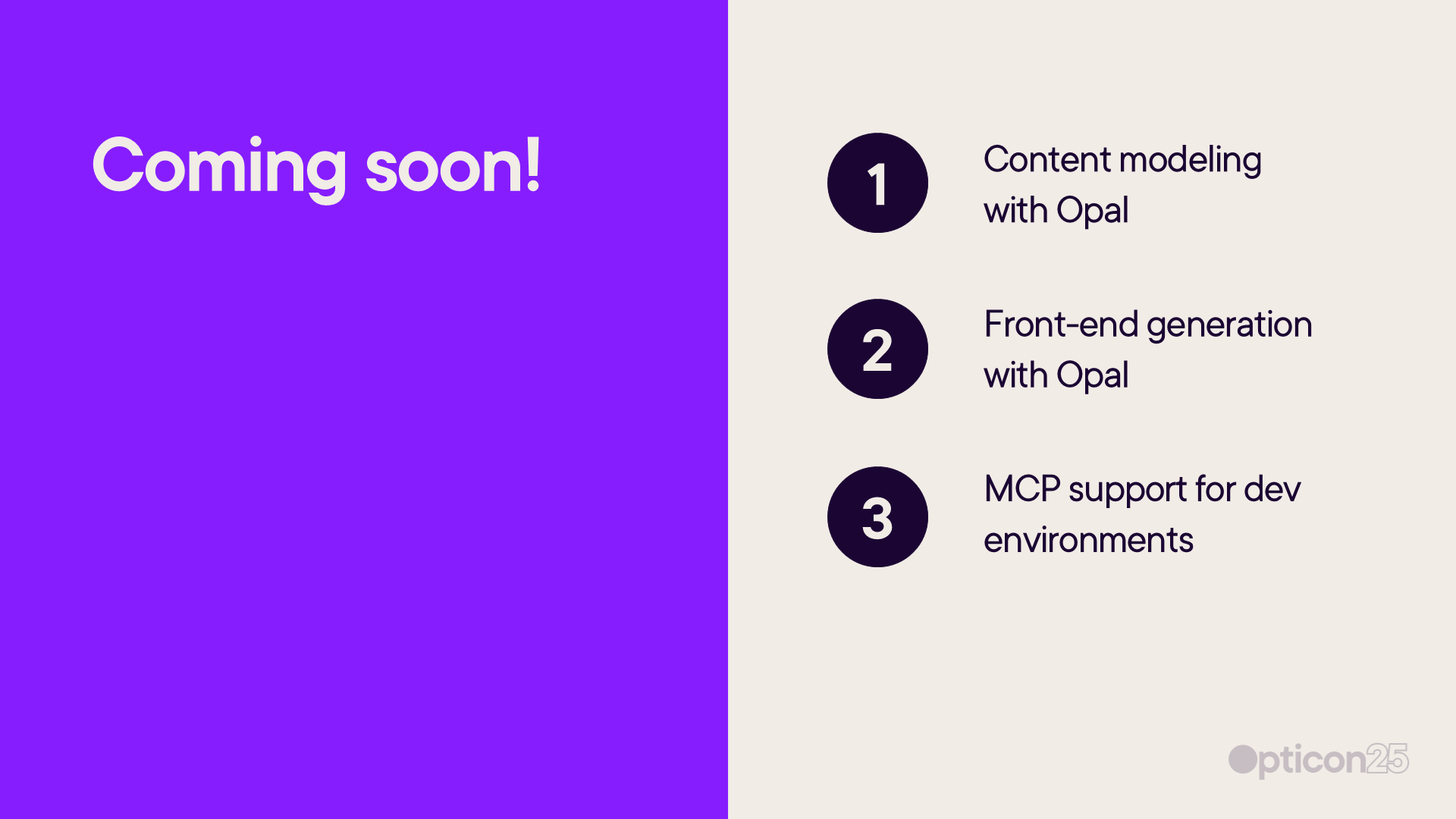 Coming soon!

1 Content modeling with Opal

2 Front-end generation with Opal

3 MCP support for dev environments

Opticon25